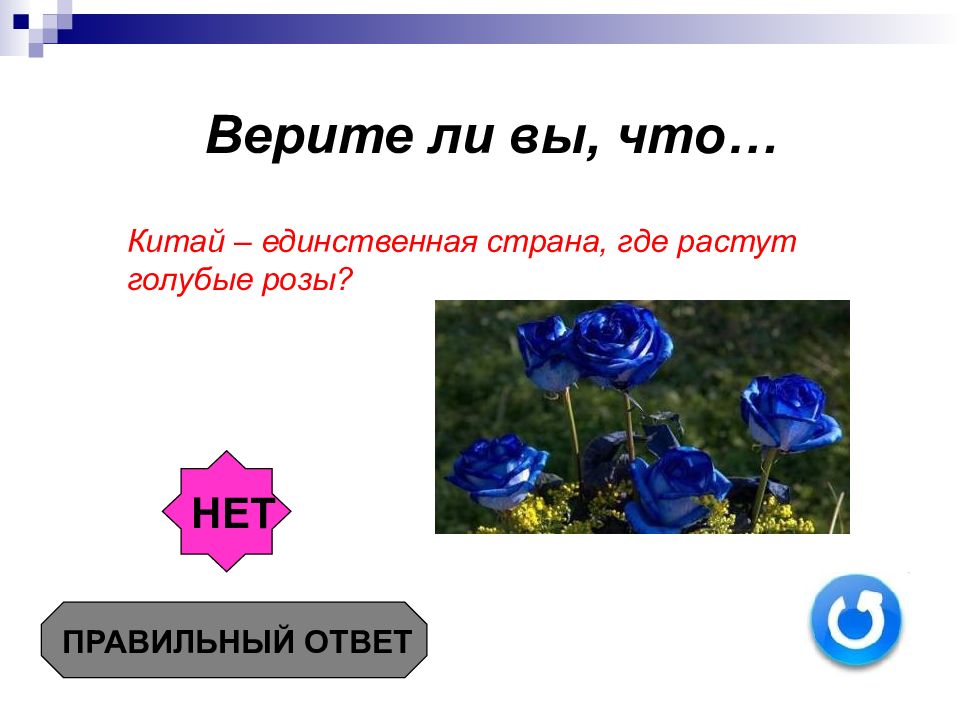 Верите ли вы, что…

Китай – единственная страна, где растут голубые розы?

НЕТ

ПРАВИЛЬНЫЙ ОТВЕТ